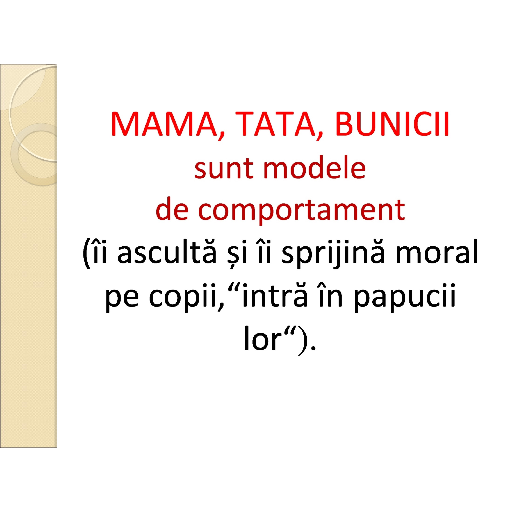 MAMA, TATA, BUNICII
sunt modele
de comportament
(îi ascultă și îi sprijină moral pe copii,“intră în papucii lor“).